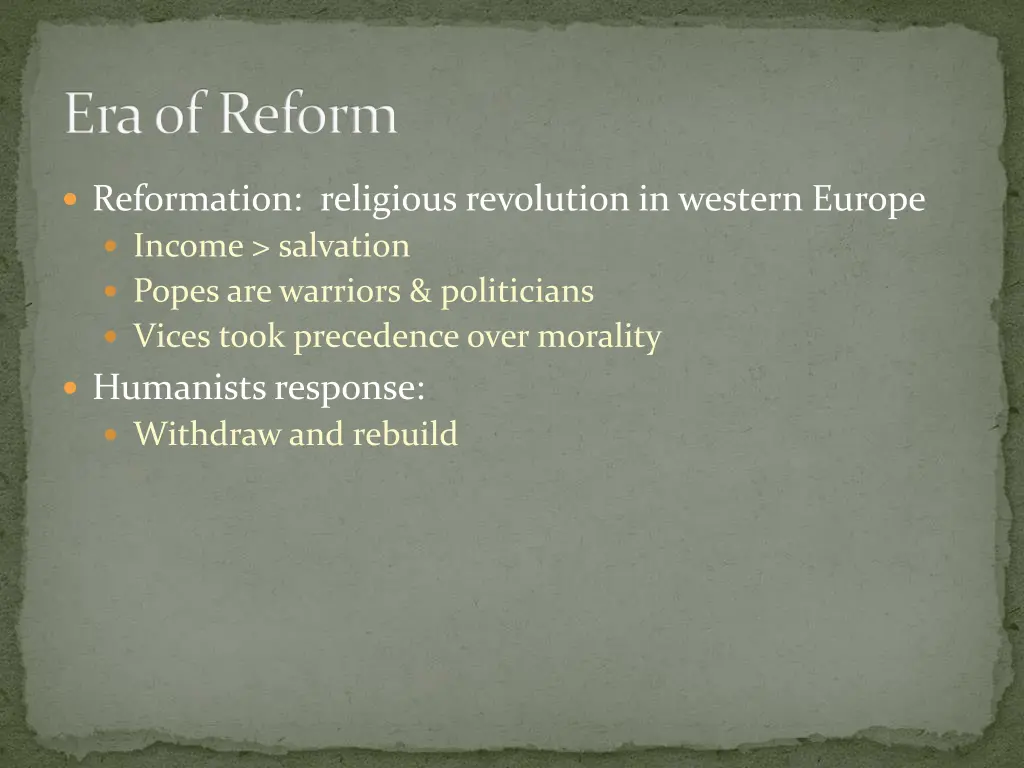 Era of Reform

- Reformation: religious revolution in western Europe
  - Income > salvation
  - Popes are warriors & politicians
  - Vices took precedence over morality
- Humanists response:
  - Withdraw and rebuild